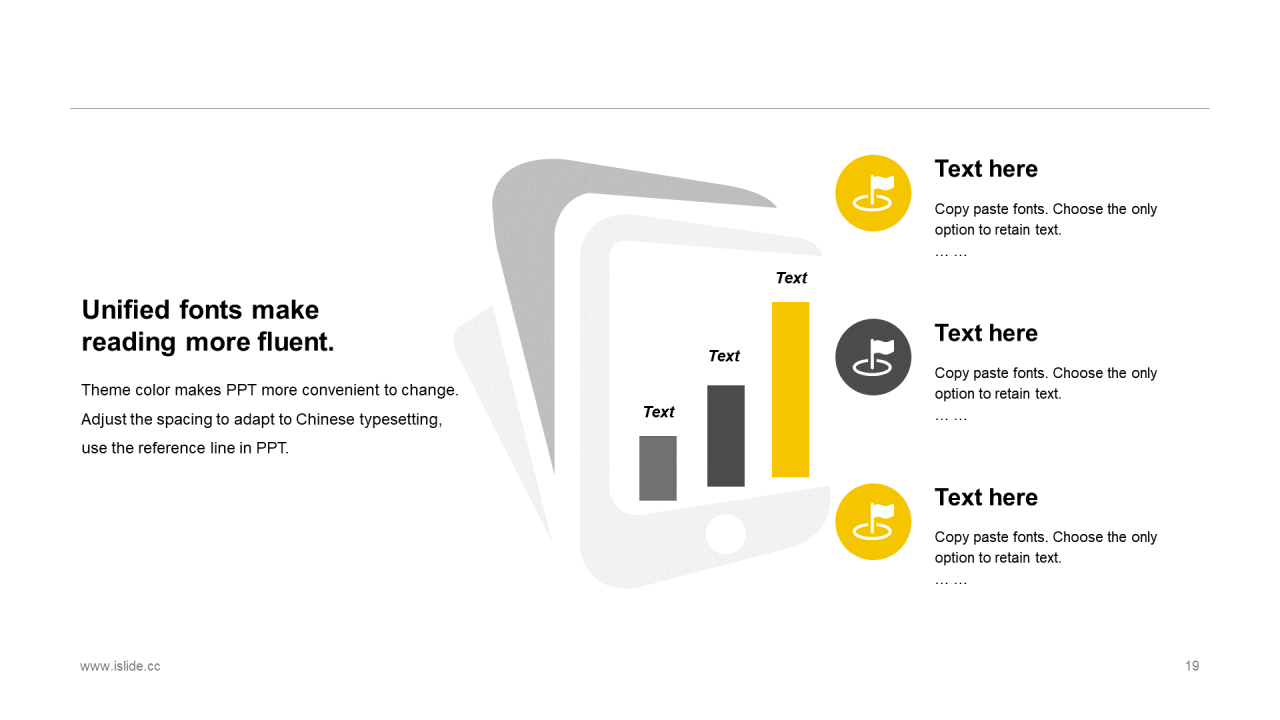 Unified fonts make reading more fluent.

Theme color makes PPT more convenient to change. Adjust the spacing to adapt to Chinese typesetting, use the reference line in PPT.

Text

Text

Text

Text here

Copy paste fonts. Choose the only option to retain text.
… …

Text here

Copy paste fonts. Choose the only option to retain text.
… …

Text here

Copy paste fonts. Choose the only option to retain text.
… …

www.islide.cc

19